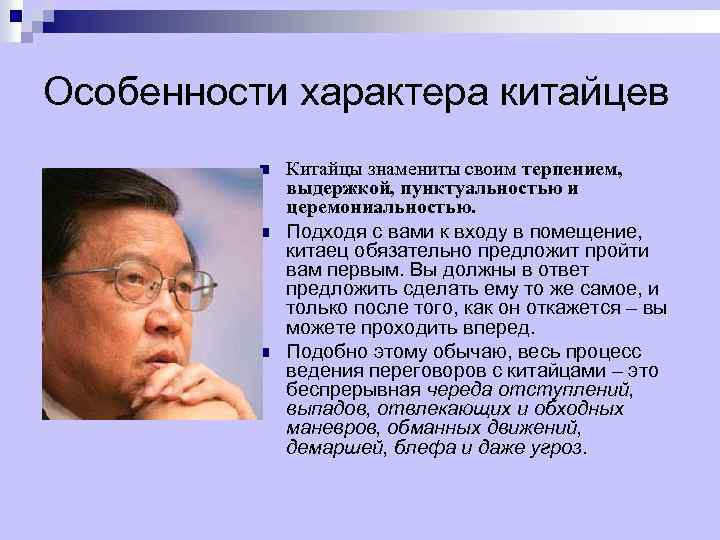 Особенности характера китайцев

Китайцы знамениты своим терпением, выдержкой, пунктуальностью и церемониальностью.

Подходя с вами к входу в помещение, китаец обязательно предложит пройти вам первым. Вы должны в ответ предложить сделать ему то же самое, и только после того, как он откажется – вы можете проходить вперед.

Подобно этому обычаю, весь процесс ведения переговоров с китайцами – это беспрерывная череда отступлений, выпадов, отвлекающих и обходных маневров, обманных движений, демаршей, блефа и даже угроз.